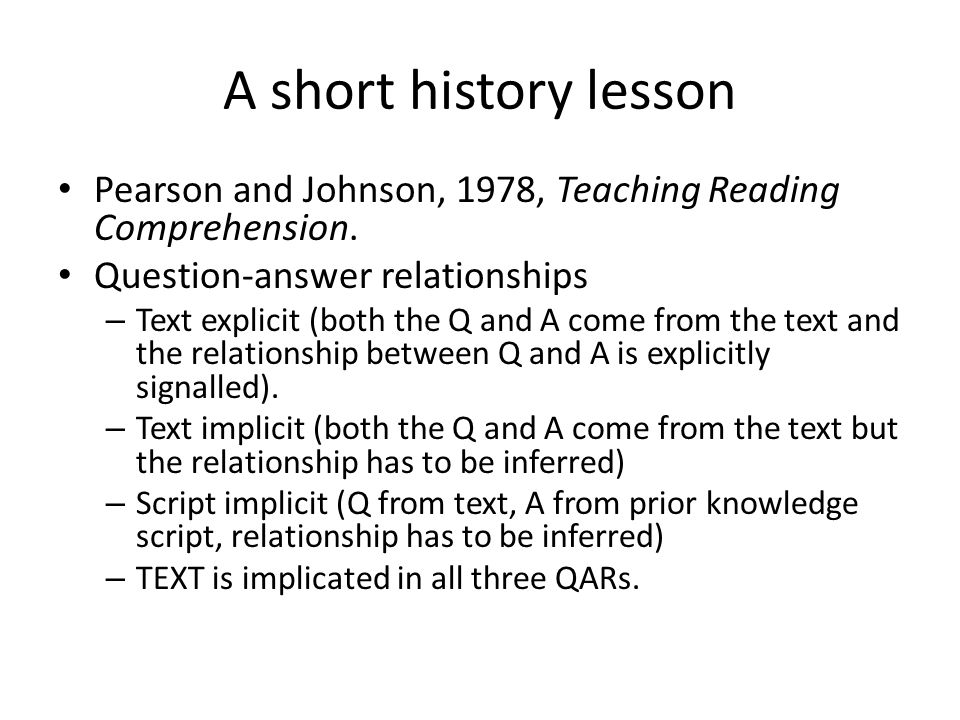 A short history lesson

• Pearson and Johnson, 1978, Teaching Reading Comprehension.
• Question-answer relationships
– Text explicit (both the Q and A come from the text and the relationship between Q and A is explicitly signalled).
– Text implicit (both the Q and A come from the text but the relationship has to be inferred)
– Script implicit (Q from text, A from prior knowledge script, relationship has to be inferred)
– TEXT is implicated in all three QARs.